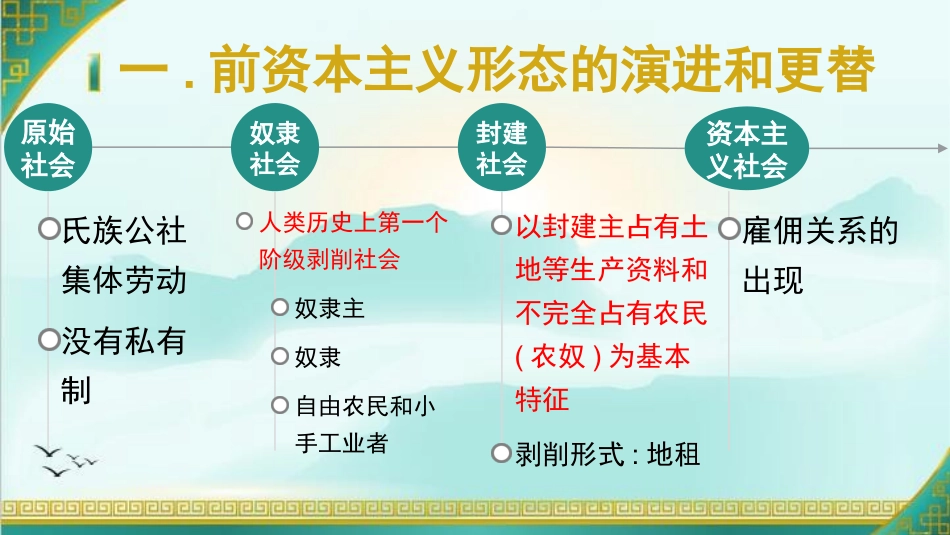 一 . 前资本主义形态的演进和更替

原始社会

氏族公社集体劳动

没有私有制

奴隶社会

人类历史上第一个阶级剥削社会

奴隶主

奴隶

自由农民和小手工业者

封建社会

以封建主占有土地等生产资料和不完全占有农民 ( 农奴 ) 为基本特征

剥削形式 : 地租

资本主义社会

雇佣关系的出现